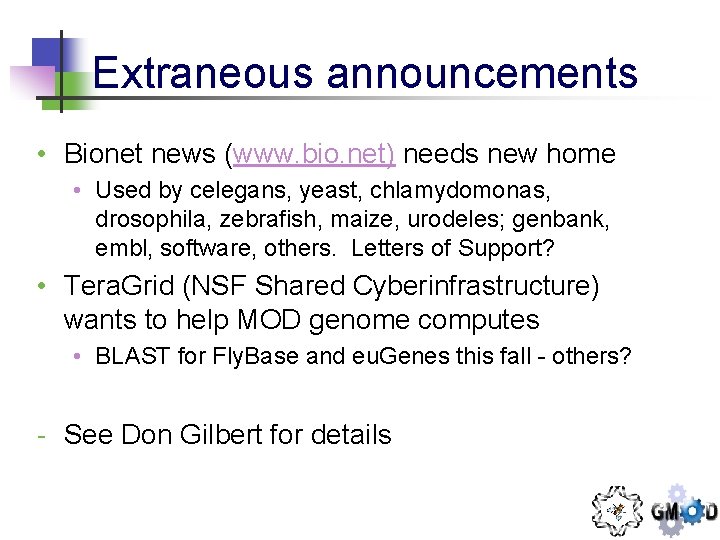 Extraneous announcements

• Bionet news (www.bio.net) needs new home

• Used by celegans, yeast, chlamydomonas, drosophila, zebrafish, maize, urodeles; genbank, embl, software, others. Letters of Support?

• TeraGrid (NSF Shared Cyberinfrastructure) wants to help MOD genome computes

• BLAST for FlyBase and euGenes this fall - others?

- See Don Gilbert for details

GMOD